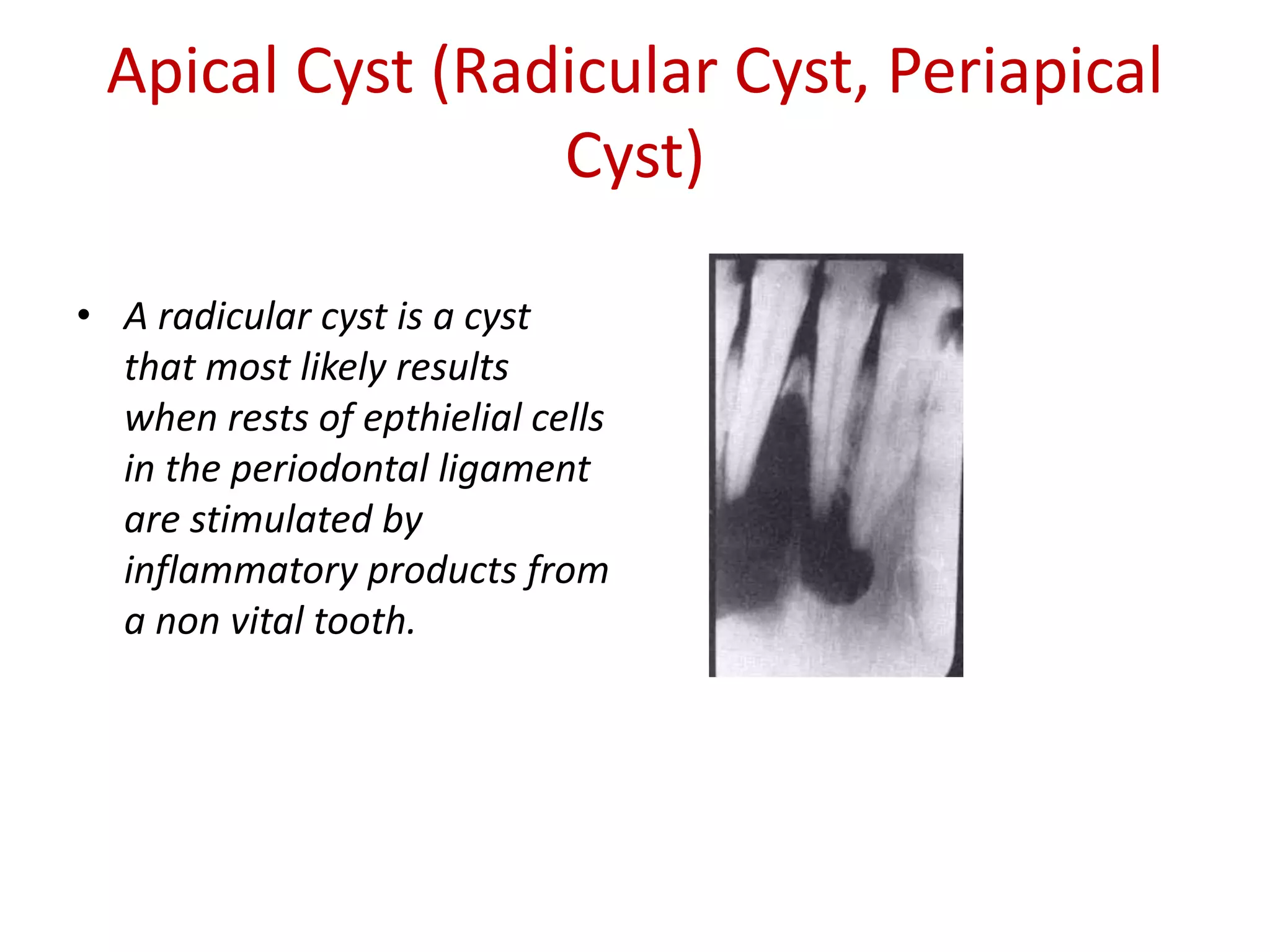 Apical Cyst (Radicular Cyst, Periapical Cyst)

• A radicular cyst is a cyst that most likely results when rests of epthielial cells in the periodontal ligament are stimulated by inflammatory products from a non vital tooth.